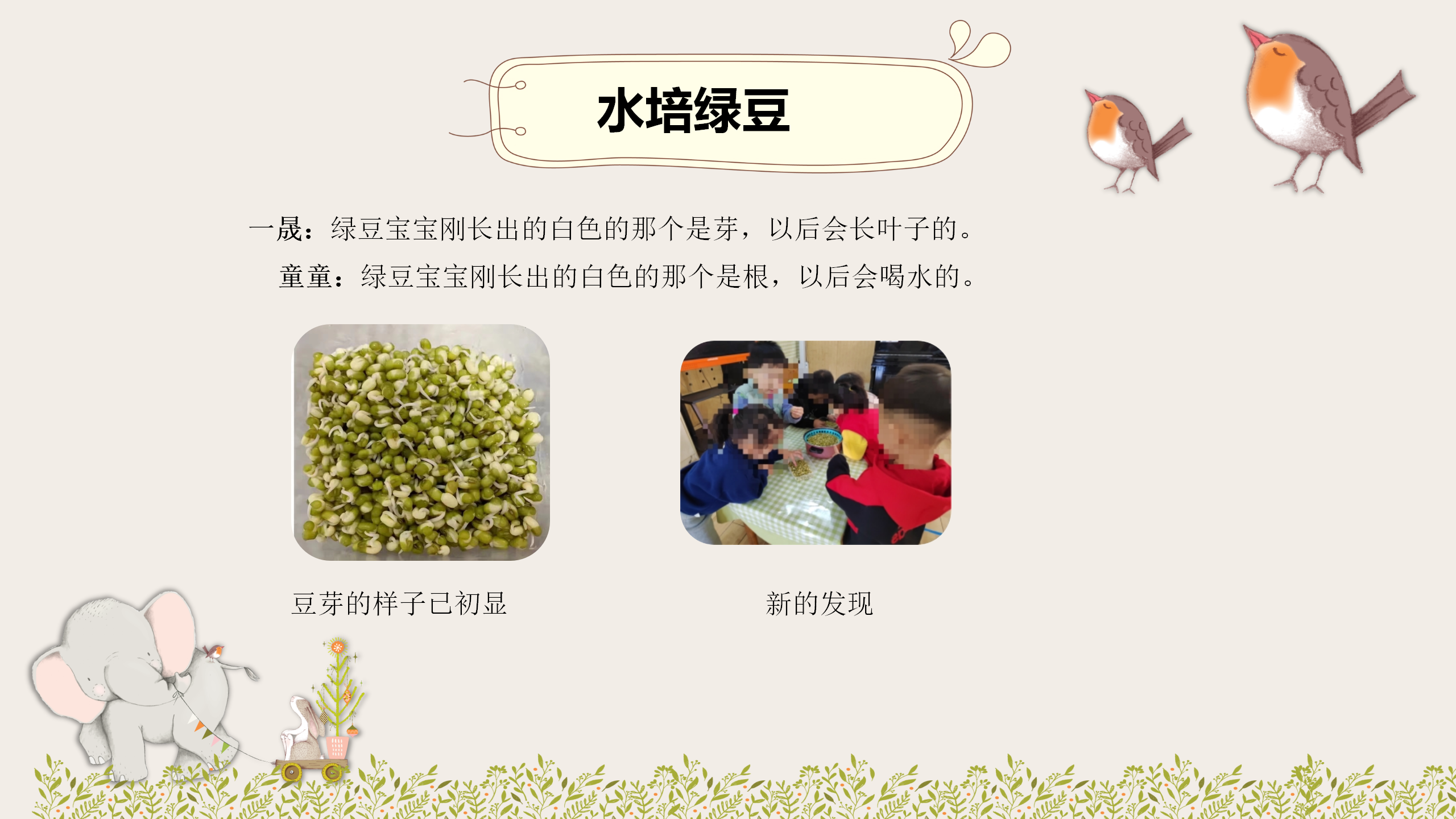 水培绿豆

一晟：绿豆宝宝刚长出的白色的那个是芽，以后会长叶子的。
童童：绿豆宝宝刚长出的白色的那个是根，以后会喝水的。

豆芽的样子已初显

新的发现